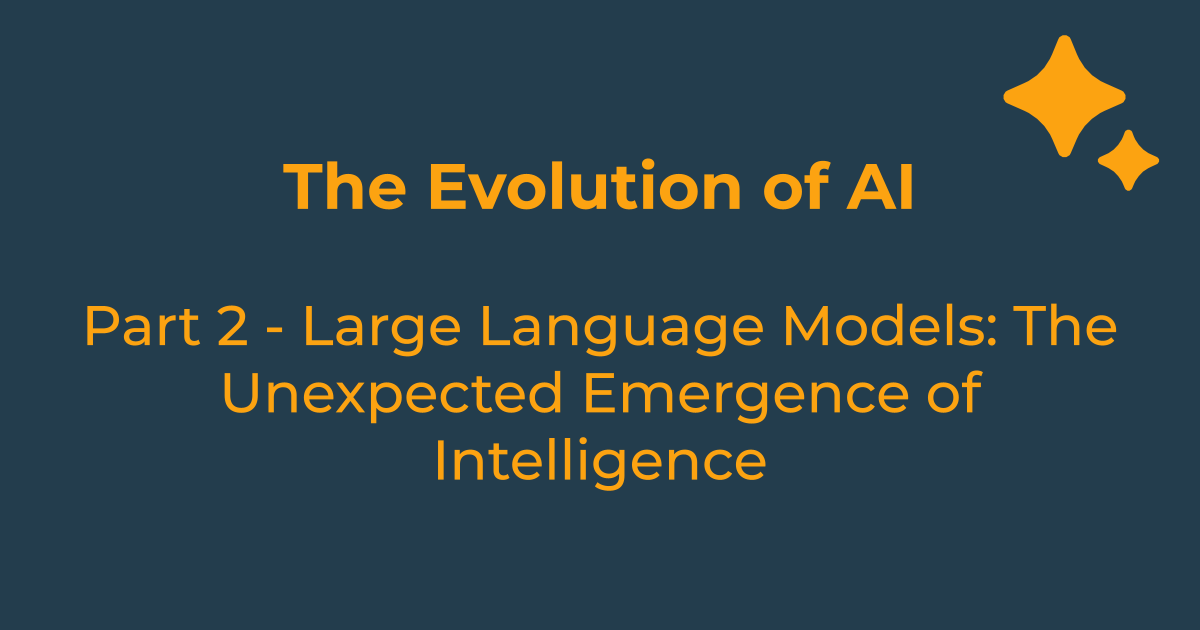 The Evolution of AI

Part 2 - Large Language Models: The Unexpected Emergence of Intelligence